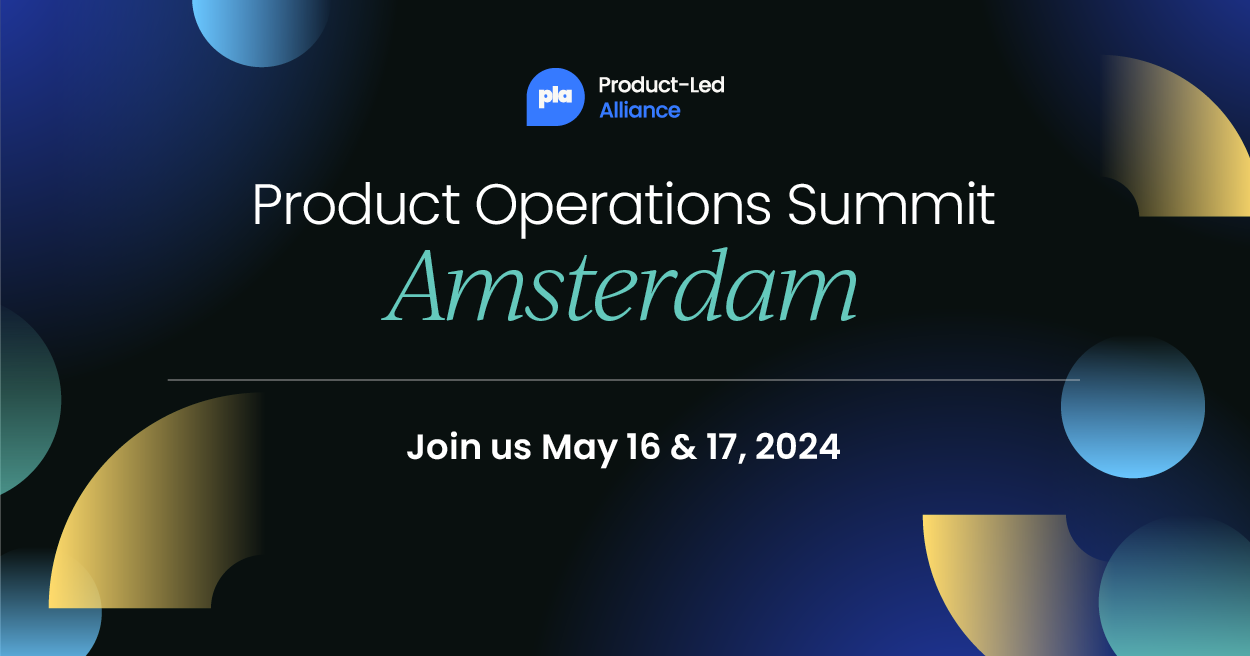 pla Product-Led Alliance

Product Operations Summit
Amsterdam

Join us May 16 & 17, 2024